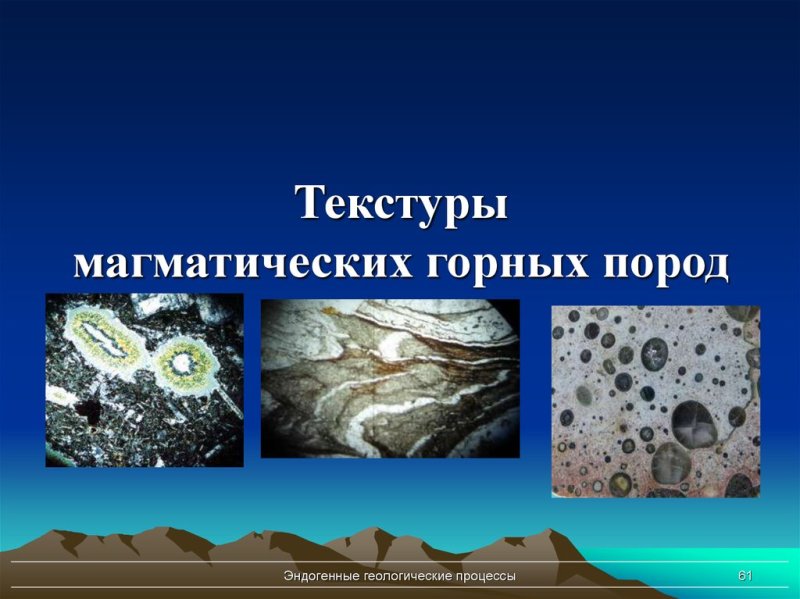 Текстуры магматических горных пород

Эндогенные геологические процессы

61